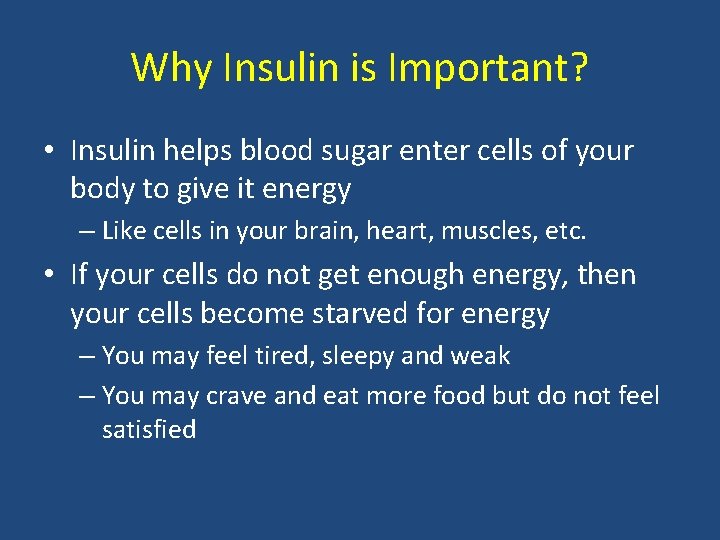 Why Insulin is Important?

• Insulin helps blood sugar enter cells of your body to give it energy

– Like cells in your brain, heart, muscles, etc.

• If your cells do not get enough energy, then your cells become starved for energy

– You may feel tired, sleepy and weak

– You may crave and eat more food but do not feel satisfied